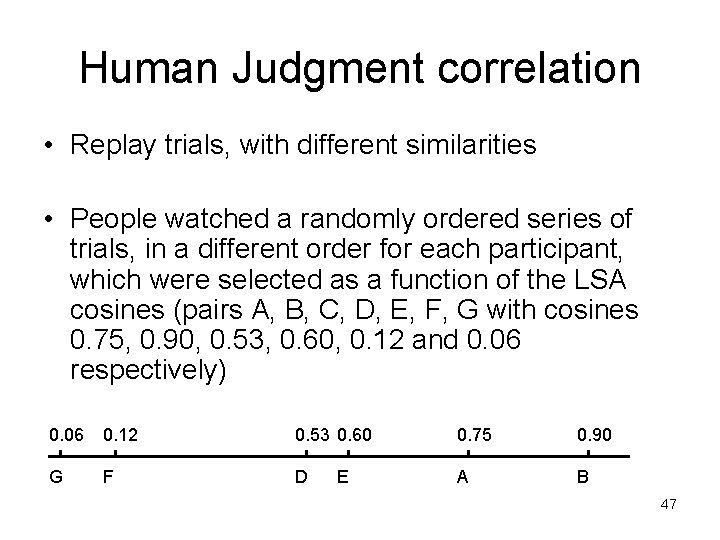 Human Judgment correlation

• Replay trials, with different similarities

• People watched a randomly ordered series of trials, in a different order for each participant, which were selected as a function of the LSA cosines (pairs A, B, C, D, E, F, G with cosines 0.75, 0.90, 0.53, 0.60, 0.12 and 0.06 respectively)

0.06 0.12 0.53 0.60 0.75 0.90

G F D E A B

47